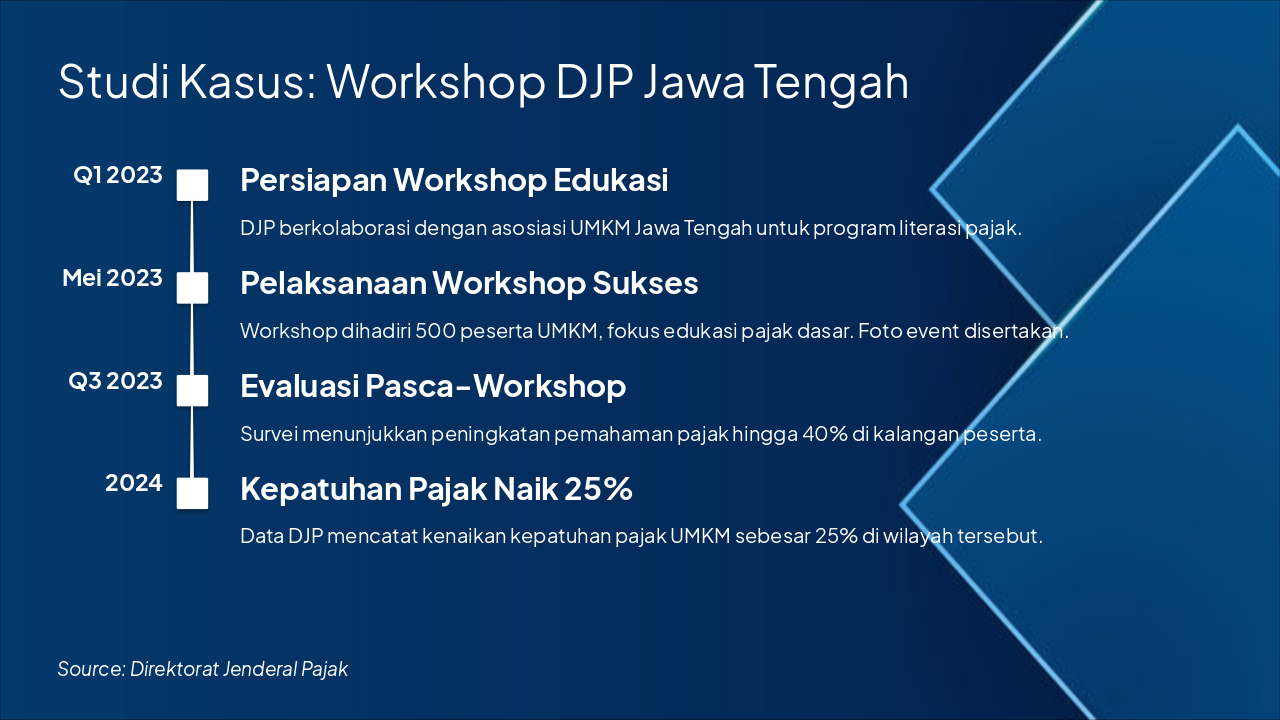 Studi Kasus: Workshop DJP Jawa Tengah

Q1 2023

Persiapan Workshop Edukasi

DJP berkolaborasi dengan asosiasi UMKM Jawa Tengah untuk program literasi pajak.

Mei 2023

Pelaksanaan Workshop Sukses

Workshop dihadiri 500 peserta UMKM, fokus edukasi pajak dasar. Foto event disertakan.

Q3 2023

Evaluasi Pasca-Workshop

Survei menunjukkan peningkatan pemahaman pajak hingga 40% di kalangan peserta.

2024

Kepatuhan Pajak Naik 25%

Data DJP mencatat kenaikan kepatuhan pajak UMKM sebesar 25% di wilayah tersebut.

Source: Direktorat Jenderal Pajak